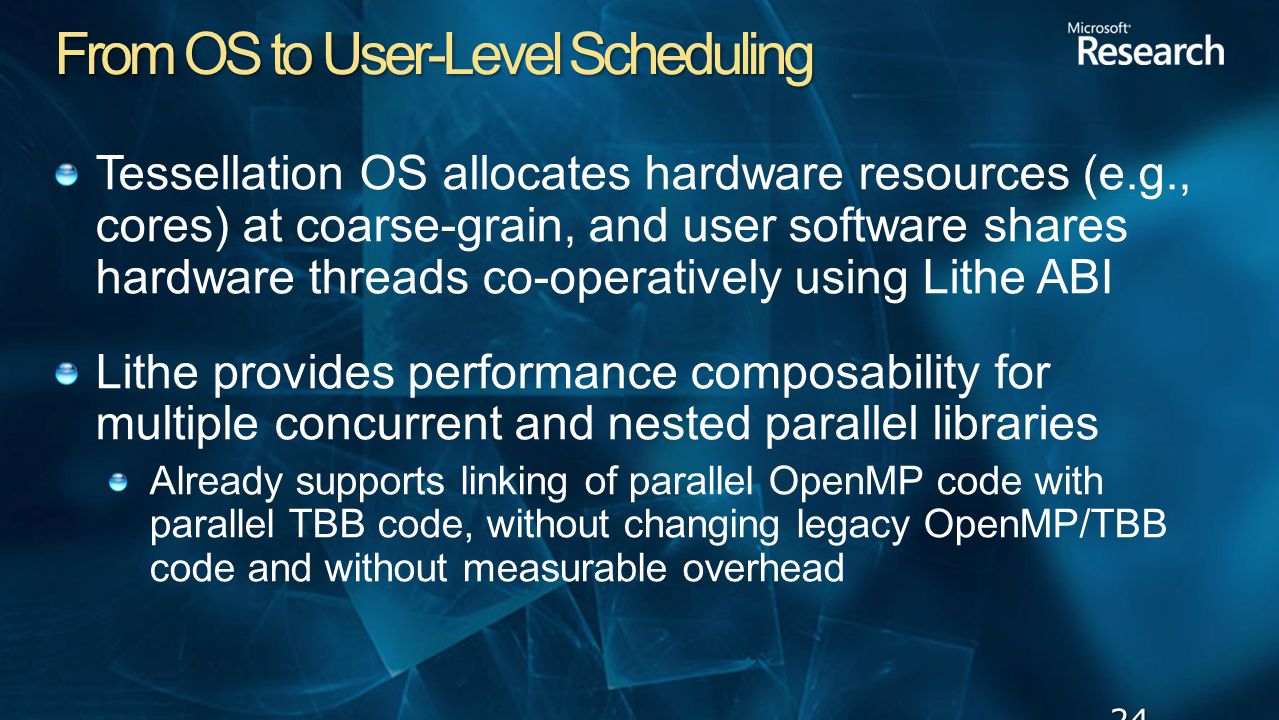 From OS to User-Level Scheduling

Microsoft Research

Tessellation OS allocates hardware resources (e.g., cores) at coarse-grain, and user software shares hardware threads co-operatively using Lithe ABI

Lithe provides performance composability for multiple concurrent and nested parallel libraries

Already supports linking of parallel OpenMP code with parallel TBB code, without changing legacy OpenMP/TBB code and without measurable overhead

24